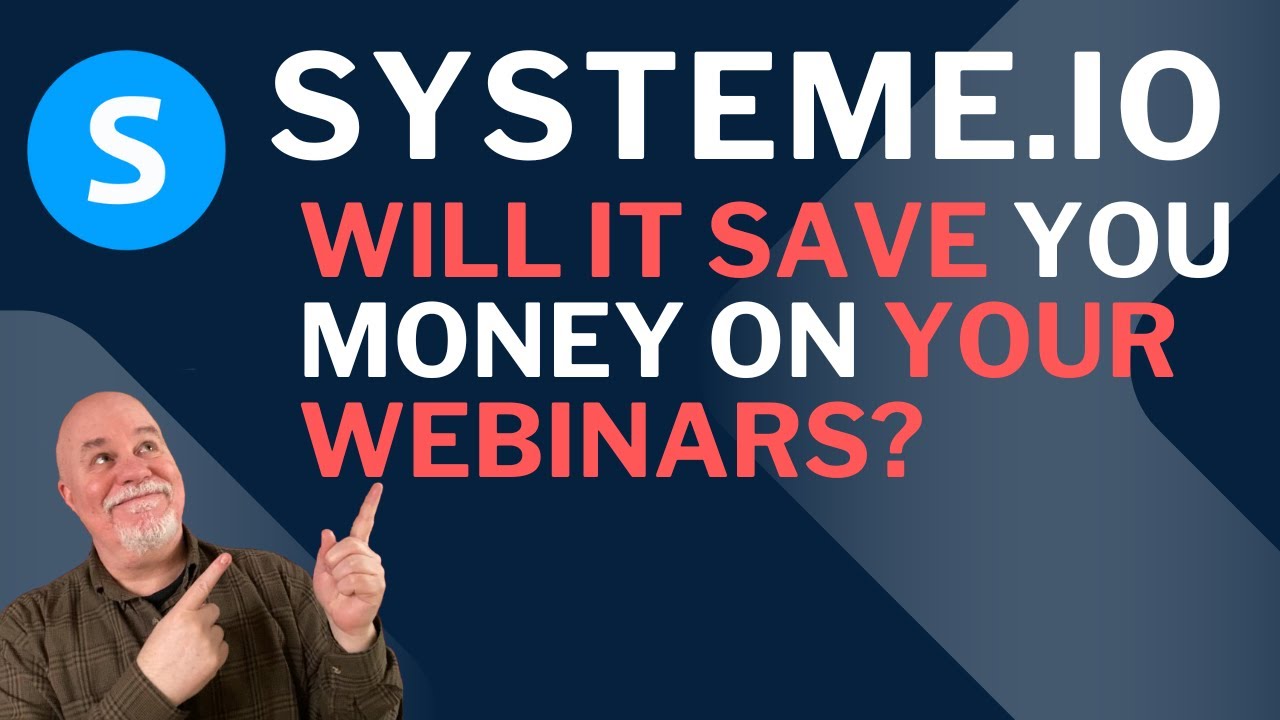 S

SYSTEME.IO

WILL IT SAVE YOU MONEY ON YOUR WEBINARS?